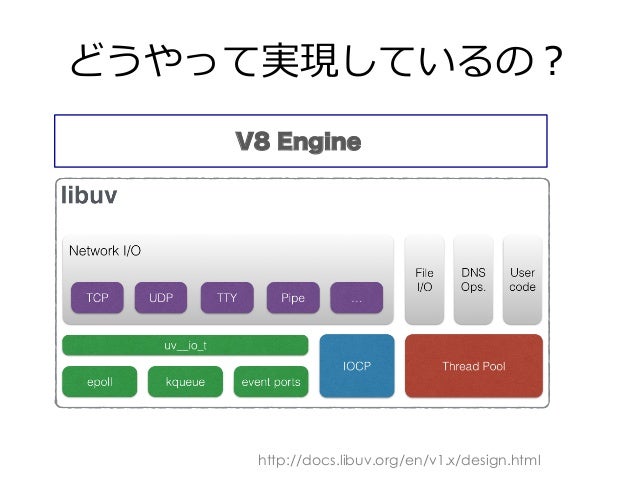 どうやって実現しているの？

V8 Engine

libuv

Network I/O

TCP

UDP

TTY

Pipe

...

File I/O

DNS Ops.

User code

uv__io_t

epoll

kqueue

event ports

IOCP

Thread Pool

http://docs.libuv.org/en/v1.x/design.html